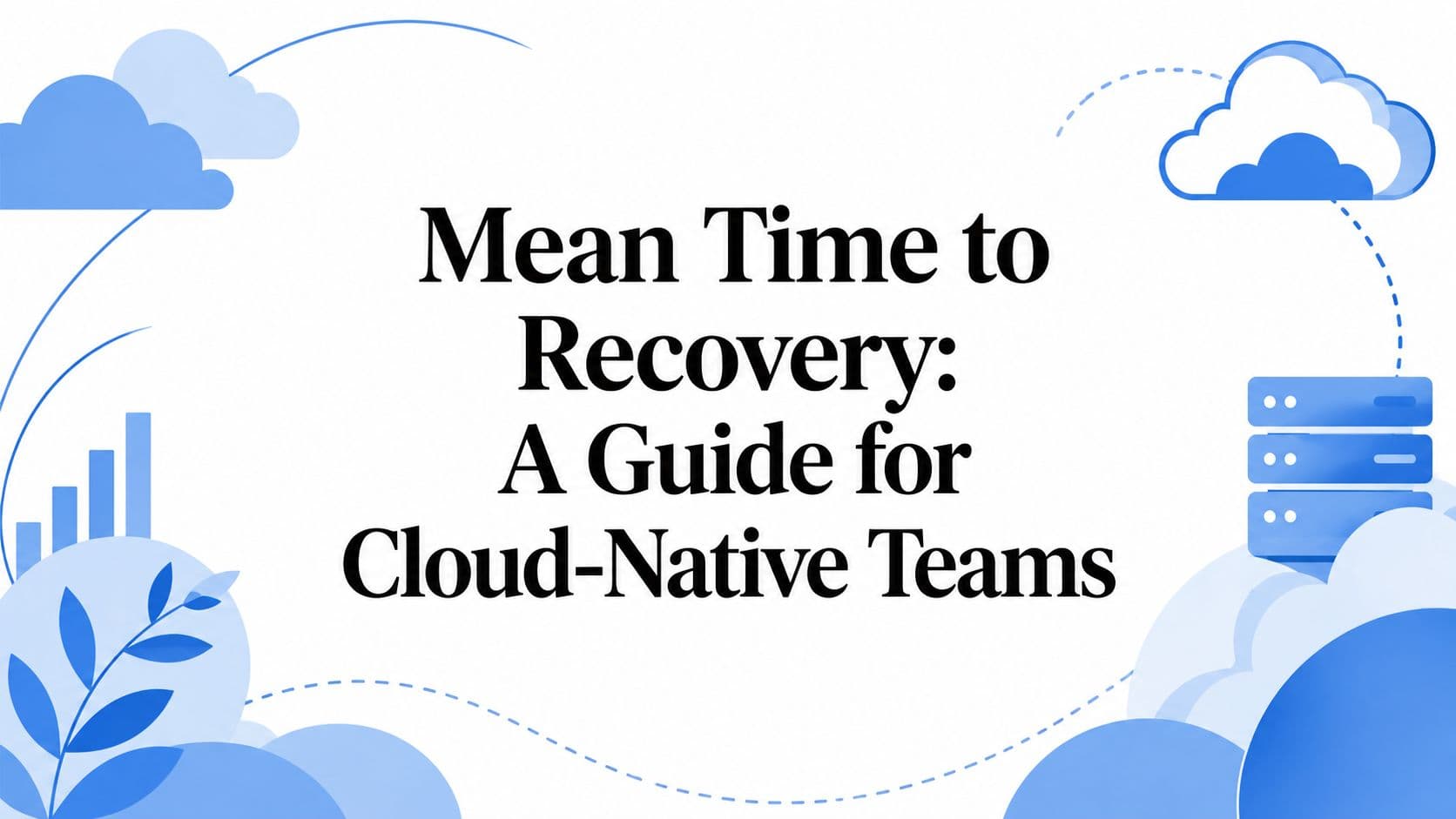 Mean Time to Recovery: A Guide for Cloud-Native Teams